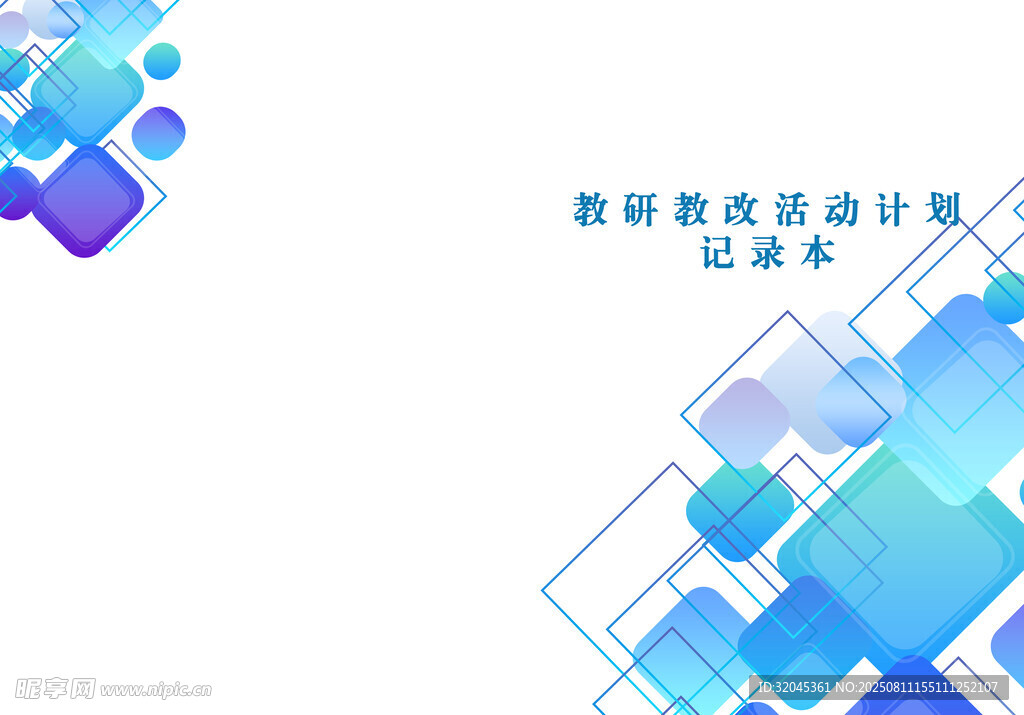 教研教改活动计划
记录本

昵享网 www.nipic.cn

ID:32045361 NO:20250811155111252107